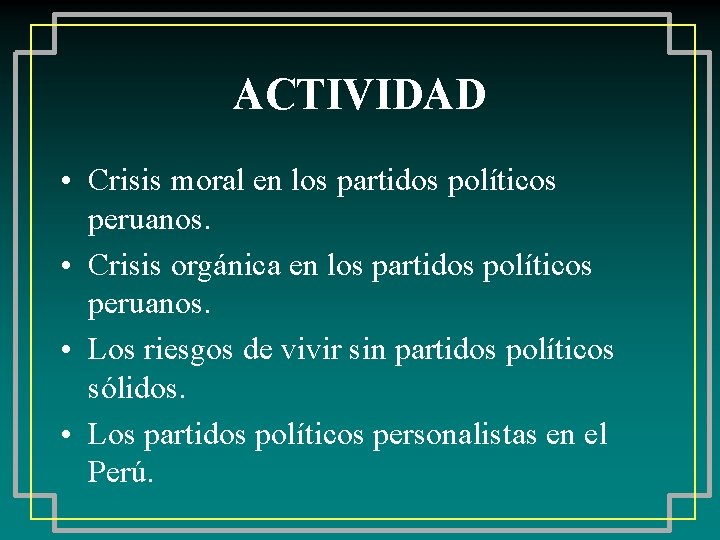 ACTIVIDAD

• Crisis moral en los partidos políticos peruanos.
• Crisis orgánica en los partidos políticos peruanos.
• Los riesgos de vivir sin partidos políticos sólidos.
• Los partidos políticos personalistas en el Perú.